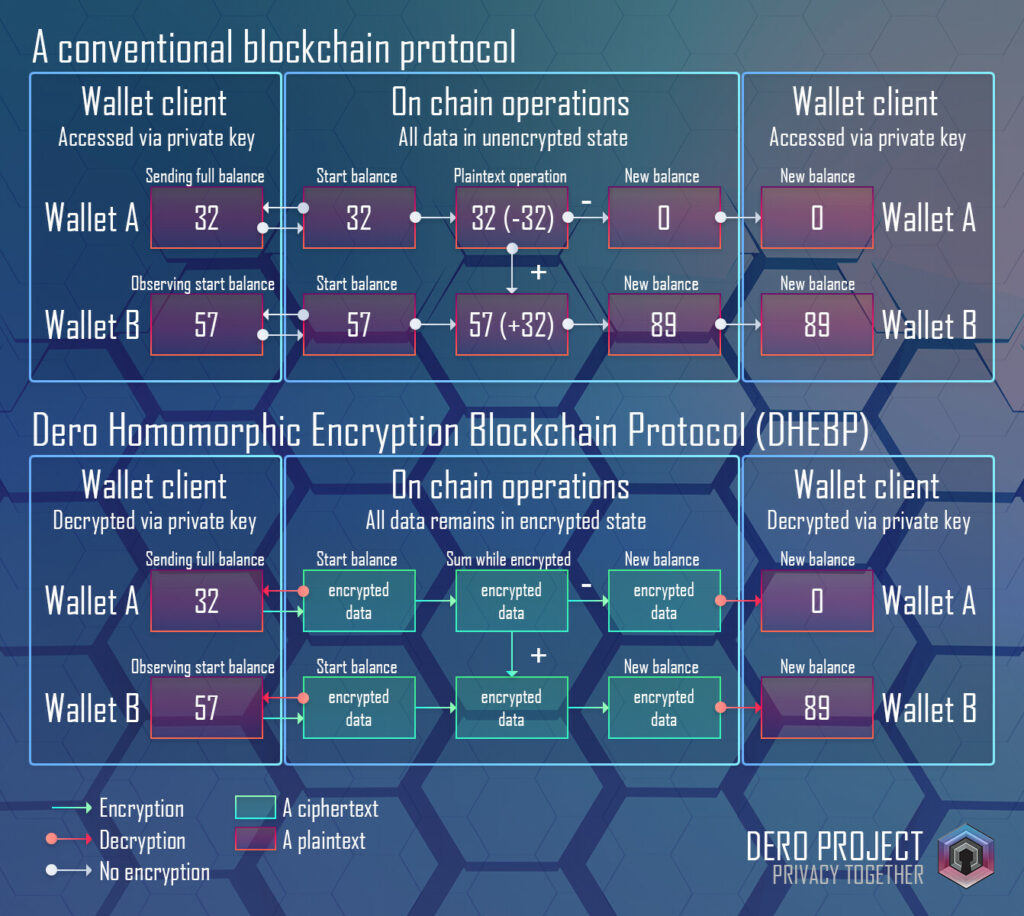 A conventional blockchain protocol

Wallet client
Accessed via private key

Sending full balance
Wallet A 32

Observing start balance
Wallet B 57

On chain operations
All data in unencrypted state

Start balance
32

Plaintext operation
32 (-32)

-

New balance
0

+

Start balance
57

57 (+32)

New balance
89

Wallet client
Accessed via private key

New balance
0 Wallet A

New balance
89 Wallet B

Dero Homomorphic Encryption Blockchain Protocol (DHEBP)

Wallet client
Decrypted via private key

Sending full balance
Wallet A 32

Observing start balance
Wallet B 57

On chain operations
All data remains in encrypted state

Start balance
encrypted data

Sum while encrypted
encrypted data

-

New balance
encrypted data

+

Start balance
encrypted data

encrypted data

New balance
encrypted data

Wallet client
Decrypted via private key

New balance
0 Wallet A

New balance
89 Wallet B

Encryption
Decryption
No encryption

A ciphertext
A plaintext

DERO PROJECT
PRIVACY TOGETHER